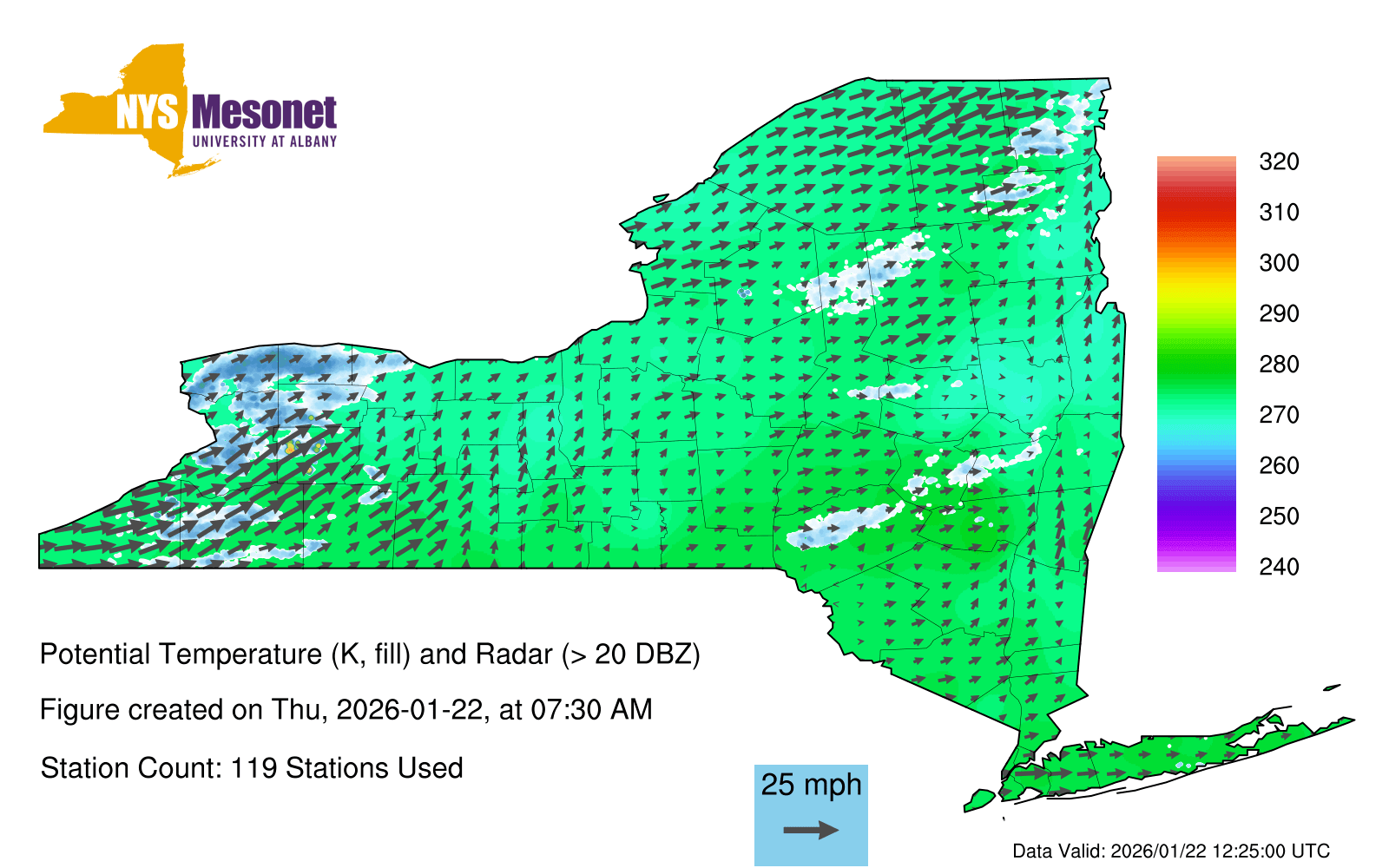 NYS Mesonet
UNIVERSITY AT ALBANY

320
310
300
290
280
270
260
250
240

Potential Temperature (K, fill) and Radar (> 20 DBZ)

Figure created on Thu, 2026-01-22, at 07:30 AM

Station Count: 119 Stations Used

25 mph

Data Valid: 2026/01/22 12:25:00 UTC